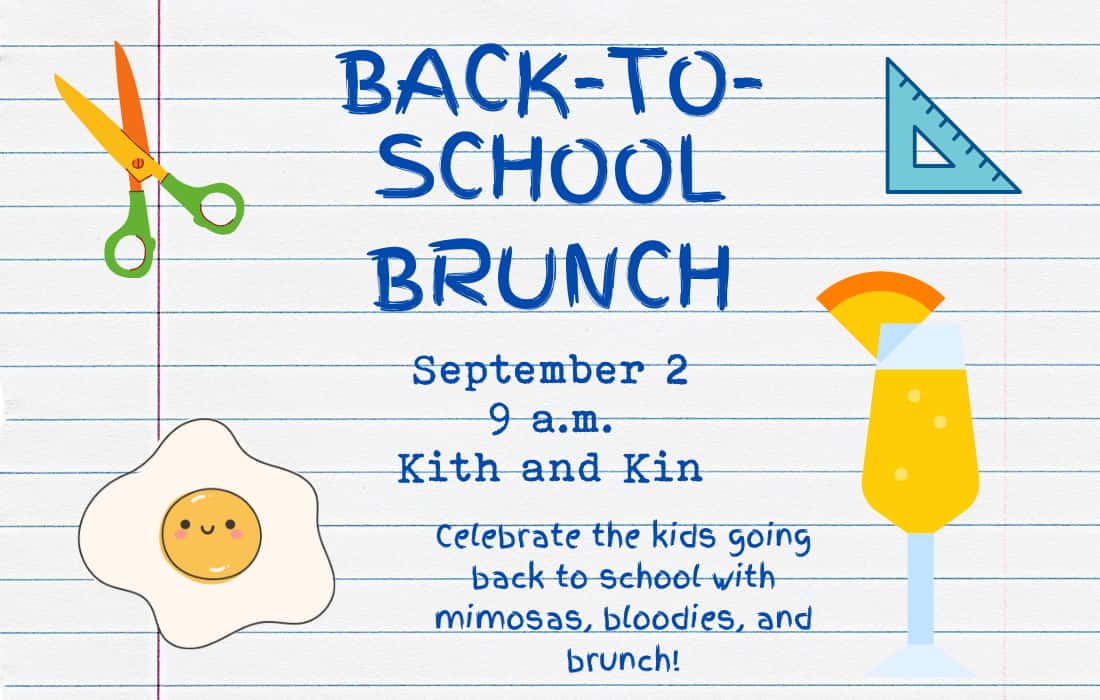 BACK-TO-SCHOOL BRUNCH

September 2
9 a.m.
Kith and Kin

Celebrate the kids going back to school with mimosas, bloodies, and brunch!